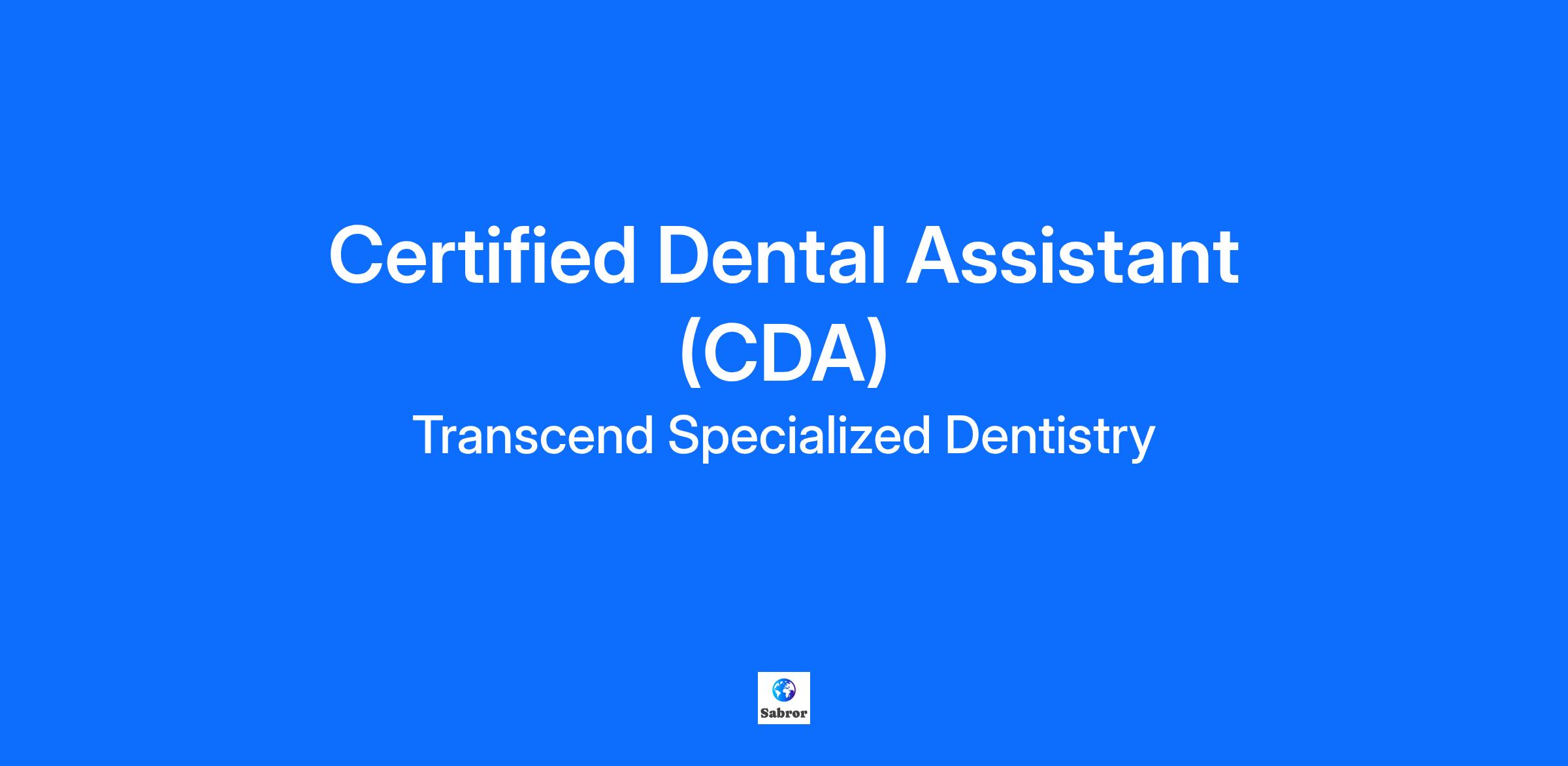 Certified Dental Assistant (CDA)

Transcend Specialized Dentistry

Sabror